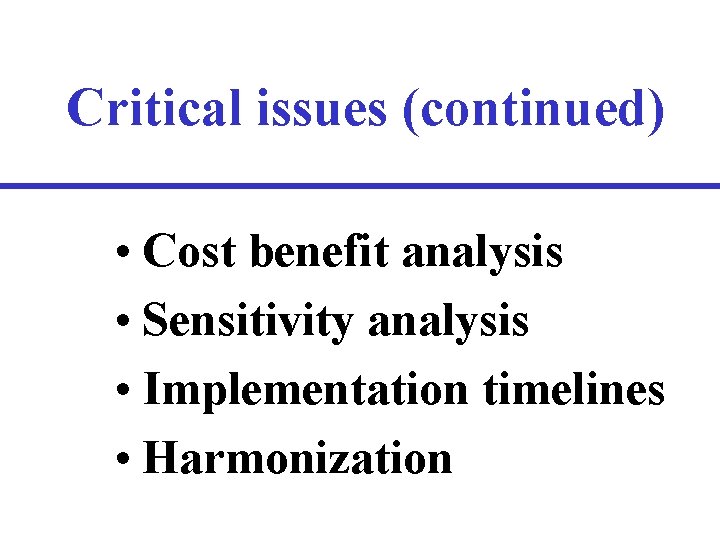 Critical issues (continued)

• Cost benefit analysis
• Sensitivity analysis
• Implementation timelines
• Harmonization